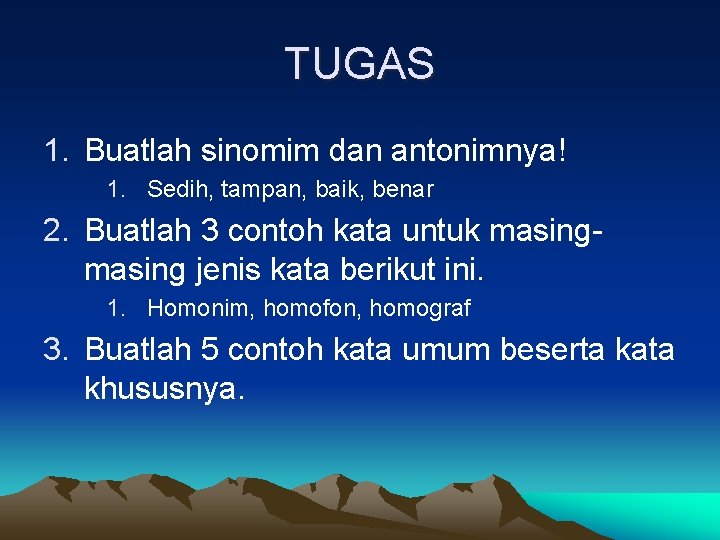 TUGAS

1. Buatlah sinomim dan antonimnya!
   1. Sedih, tampan, baik, benar
2. Buatlah 3 contoh kata untuk masing-masing jenis kata berikut ini.
   1. Homonim, homofon, homograf
3. Buatlah 5 contoh kata umum beserta kata khususnya.